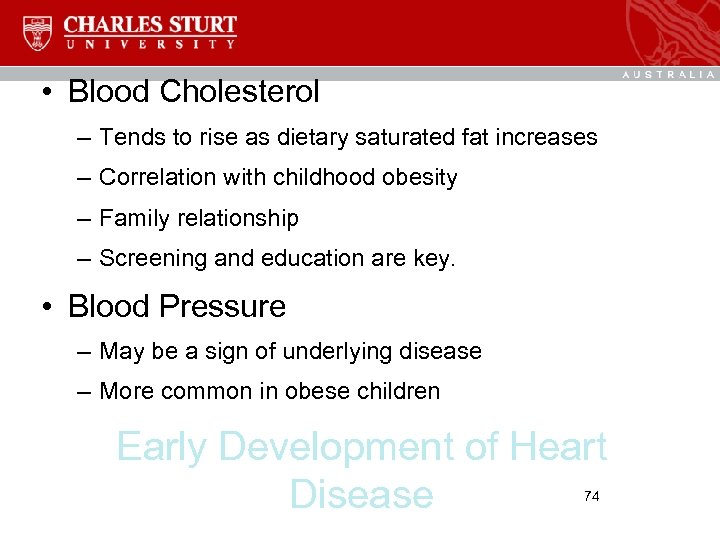 CHARLES STURT
UNIVERSITY

AUSTRALIA

• Blood Cholesterol
– Tends to rise as dietary saturated fat increases
– Correlation with childhood obesity
– Family relationship
– Screening and education are key.

• Blood Pressure
– May be a sign of underlying disease
– More common in obese children

Early Development of Heart Disease

74